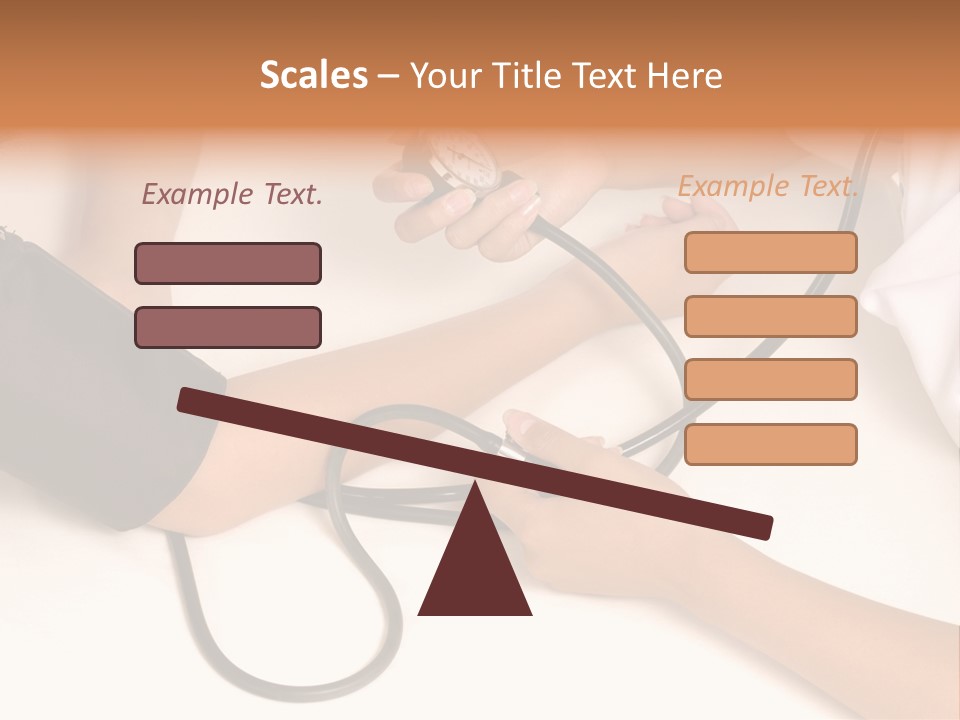 Scales – Your Title Text Here

Example Text.

Example Text.